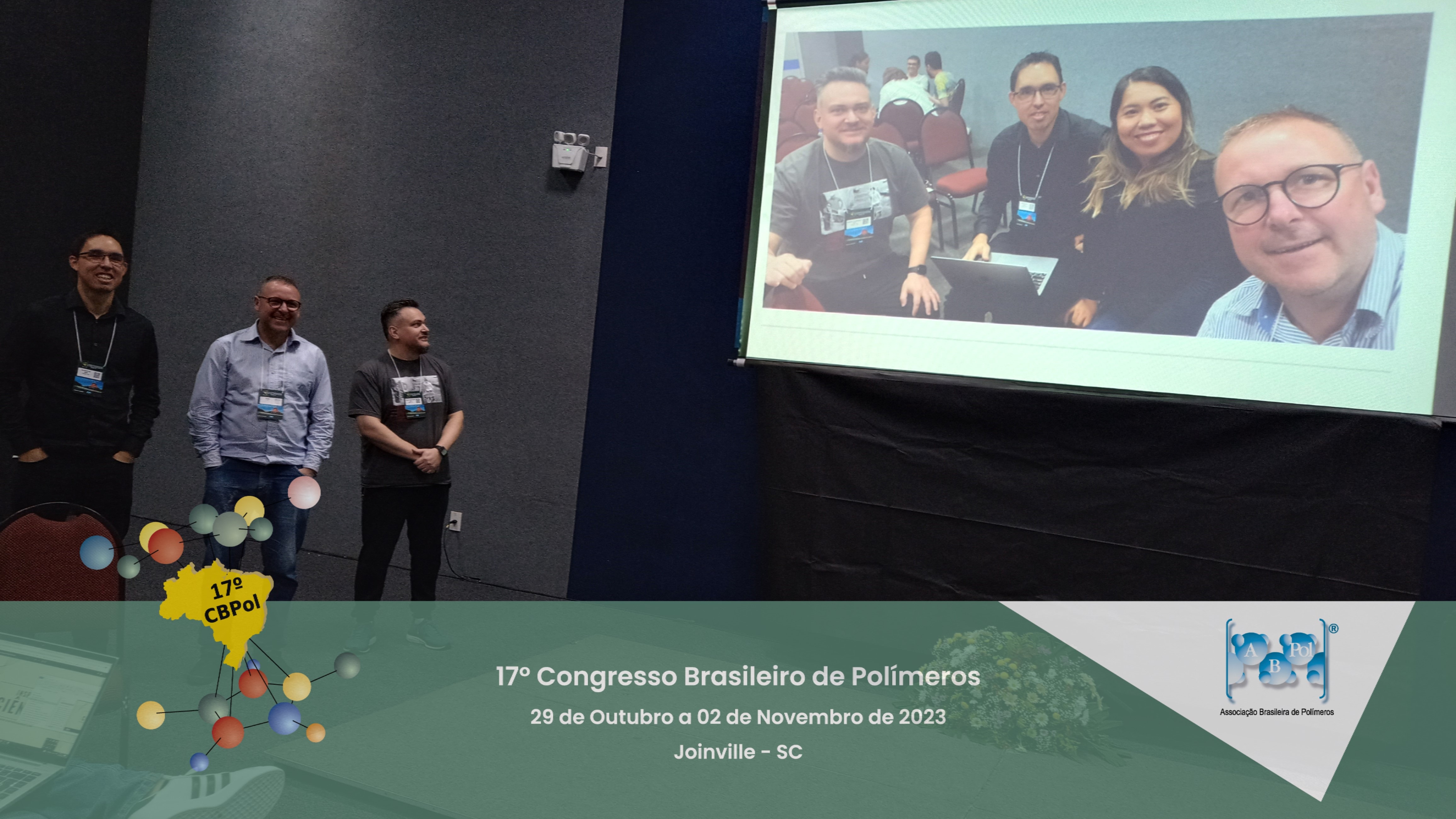 17º
CBPol

17º Congresso Brasileiro de Polímeros
29 de Outubro a 02 de Novembro de 2023
Joinville - SC

A B Pol ®
Associação Brasileira de Polímeros